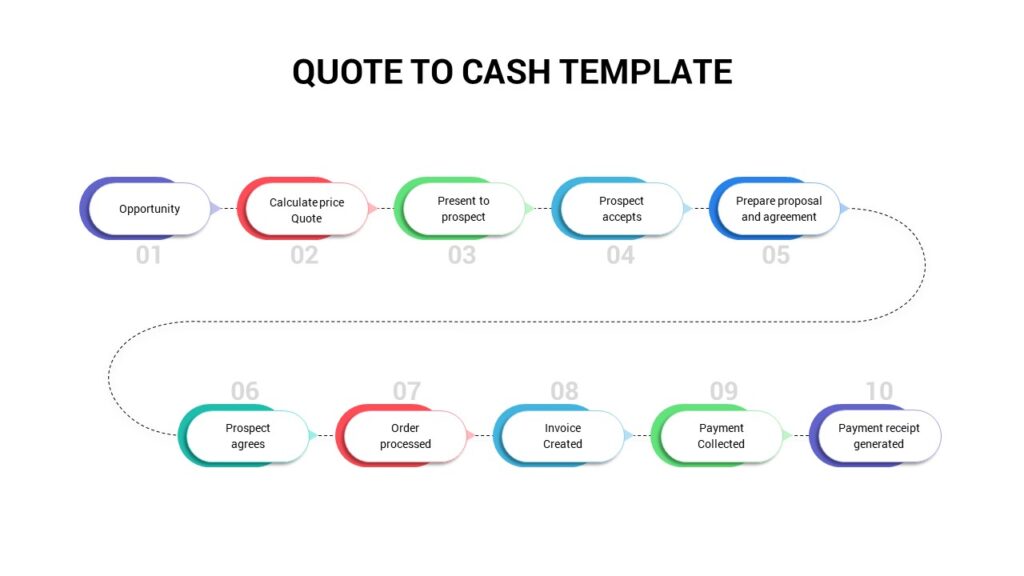 QUOTE TO CASH TEMPLATE

Opportunity
01

Calculate price Quote
02

Present to prospect
03

Prospect accepts
04

Prepare proposal and agreement
05

06
Prospect agrees

07
Order processed

08
Invoice Created

09
Payment Collected

10
Payment receipt generated